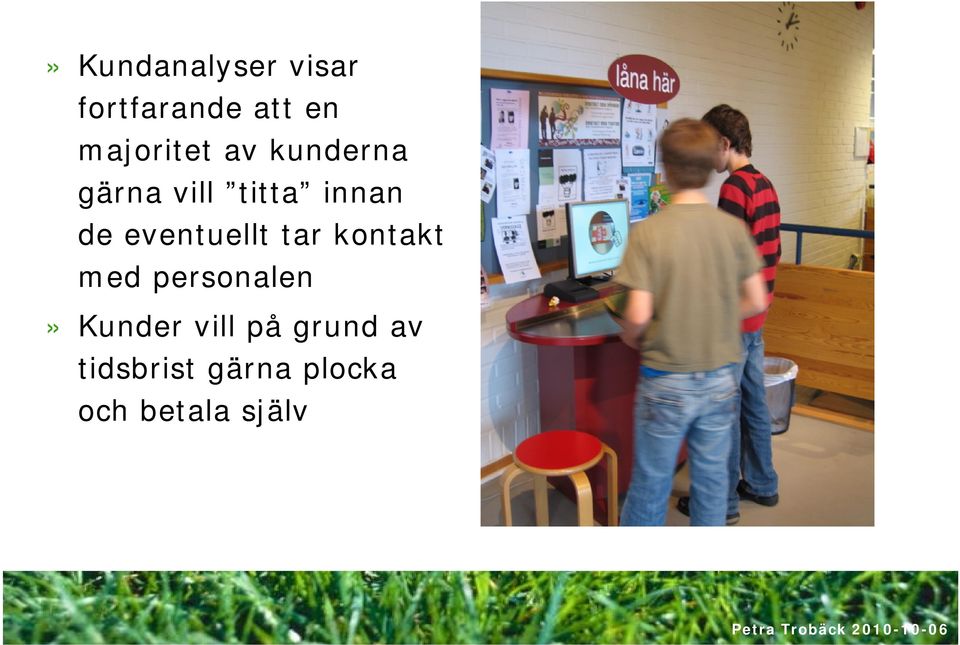 » Kundanalyser visar fortfarande att en majoritet av kunderna gärna vill ”titta” innan de eventuellt tar kontakt med personalen

» Kunder vill på grund av tidsbrist gärna plocka och betala själv

låna här

Petra Trobäck 2010-10-06